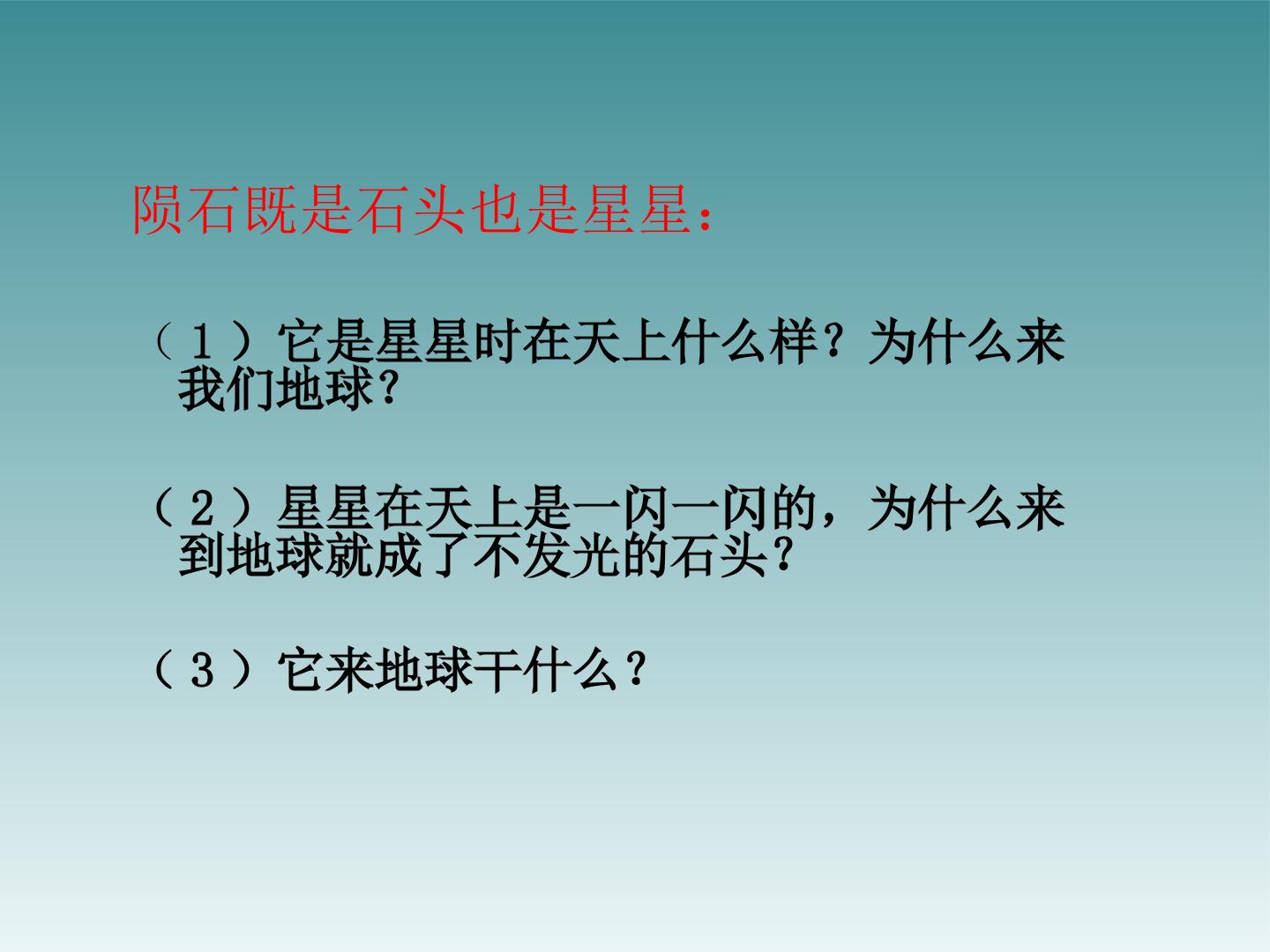 陨石既是石头也是星星：

（１）它是星星时在天上什么样？为什么来我们地球？

（２）星星在天上是一闪一闪的，为什么来到地球就成了不发光的石头？

（３）它来地球干什么？